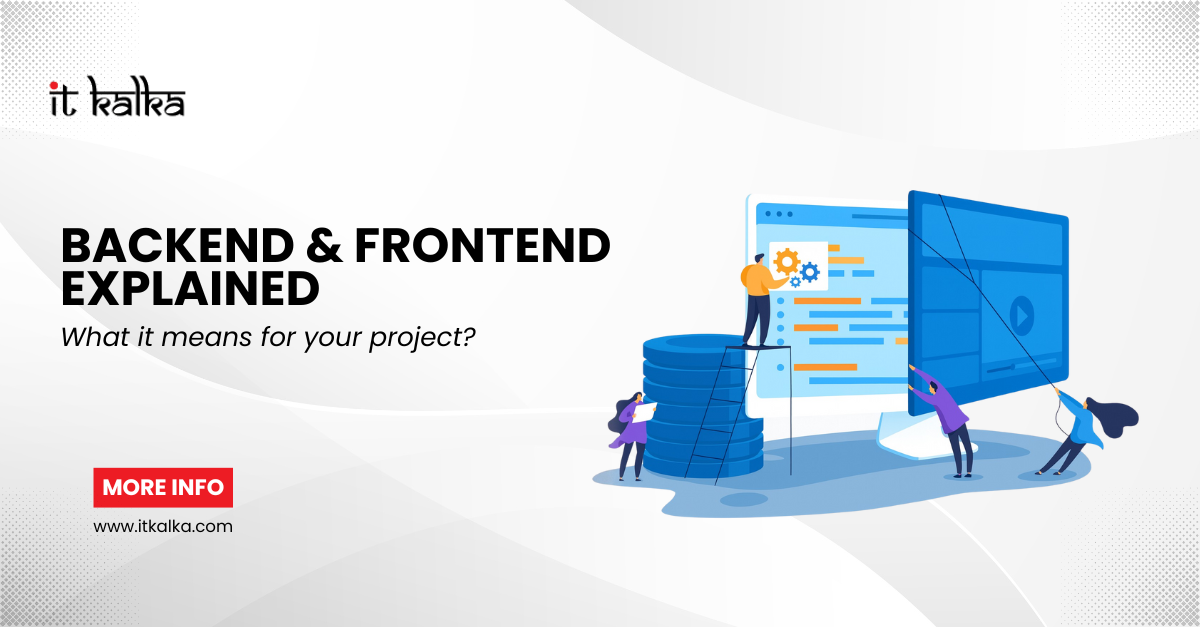 it kalka

BACKEND & FRONTEND EXPLAINED

What it means for your project?

MORE INFO

www.itkalka.com